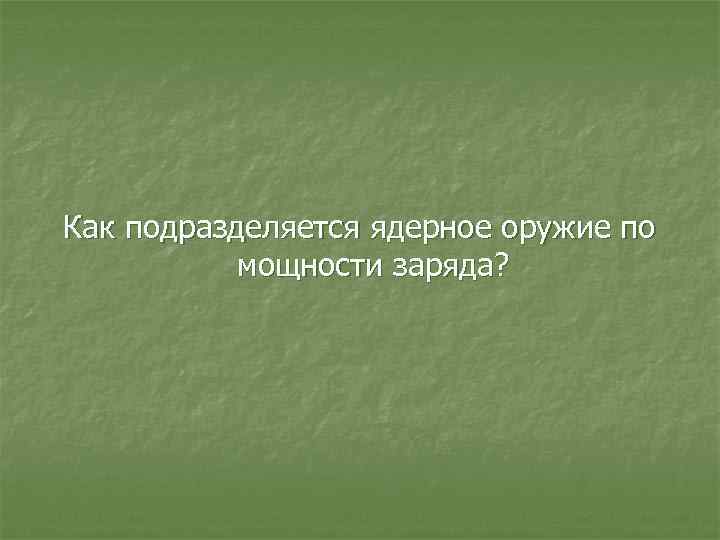 Как подразделяется ядерное оружие по мощности заряда?